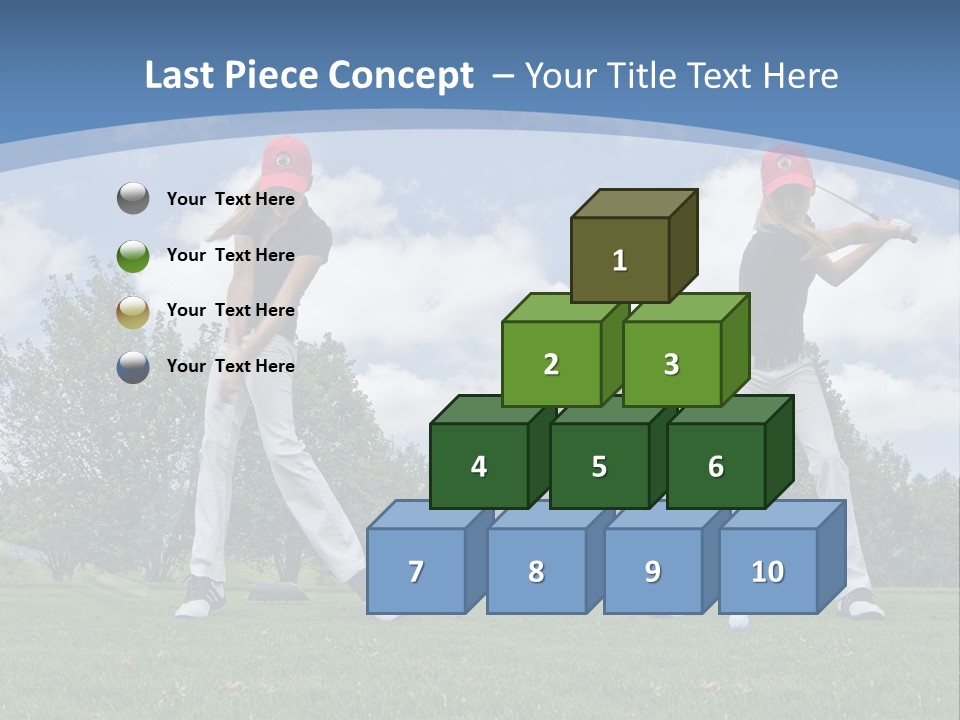 Last Piece Concept – Your Title Text Here

Your Text Here

Your Text Here

Your Text Here

Your Text Here

1

2

3

4

5

6

7

8

9

10